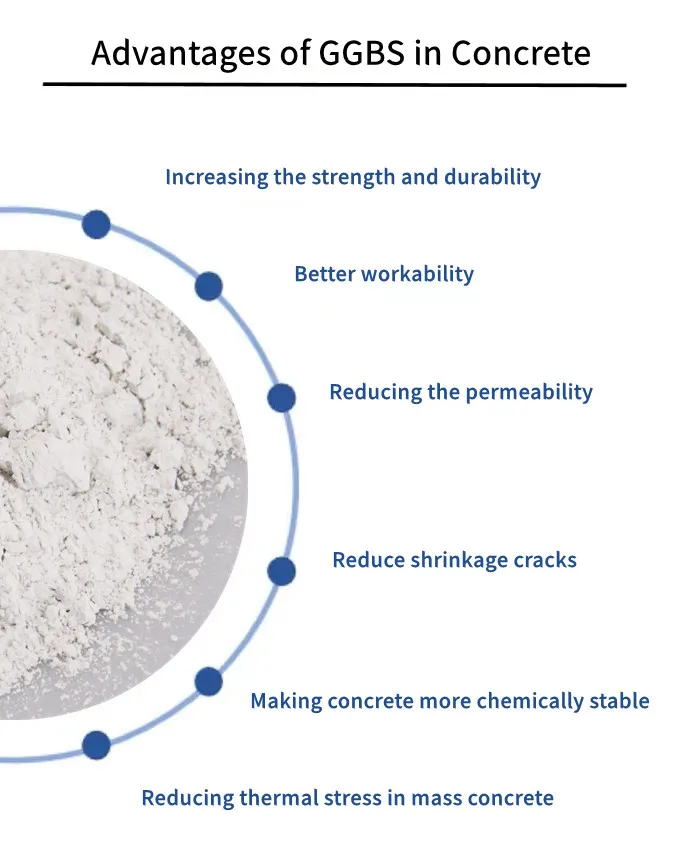 Advantages of GGBS in Concrete

Increasing the strength and durability

Better workability

Reducing the permeability

Reduce shrinkage cracks

Making concrete more chemically stable

Reducing thermal stress in mass concrete